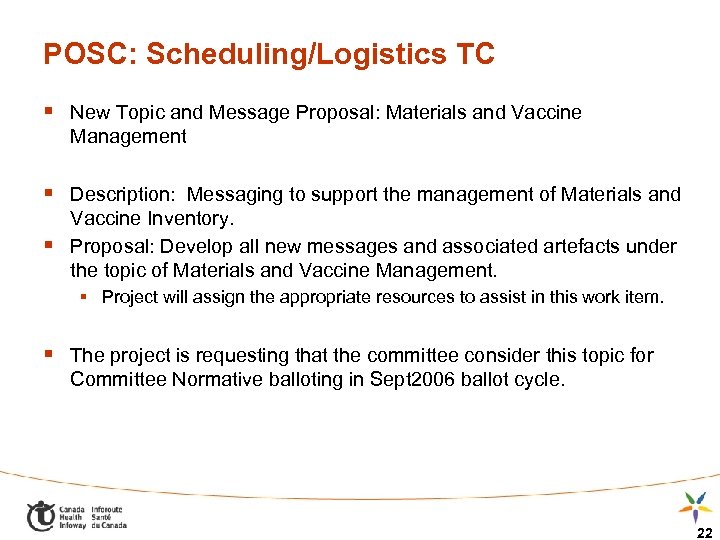 POSC: Scheduling/Logistics TC

▪ New Topic and Message Proposal: Materials and Vaccine Management

▪ Description: Messaging to support the management of Materials and Vaccine Inventory.

▪ Proposal: Develop all new messages and associated artefacts under the topic of Materials and Vaccine Management.

▪ Project will assign the appropriate resources to assist in this work item.

▪ The project is requesting that the committee consider this topic for Committee Normative balloting in Sept2006 ballot cycle.

Canada Health Infoway
Inforoute Santé du Canada

22